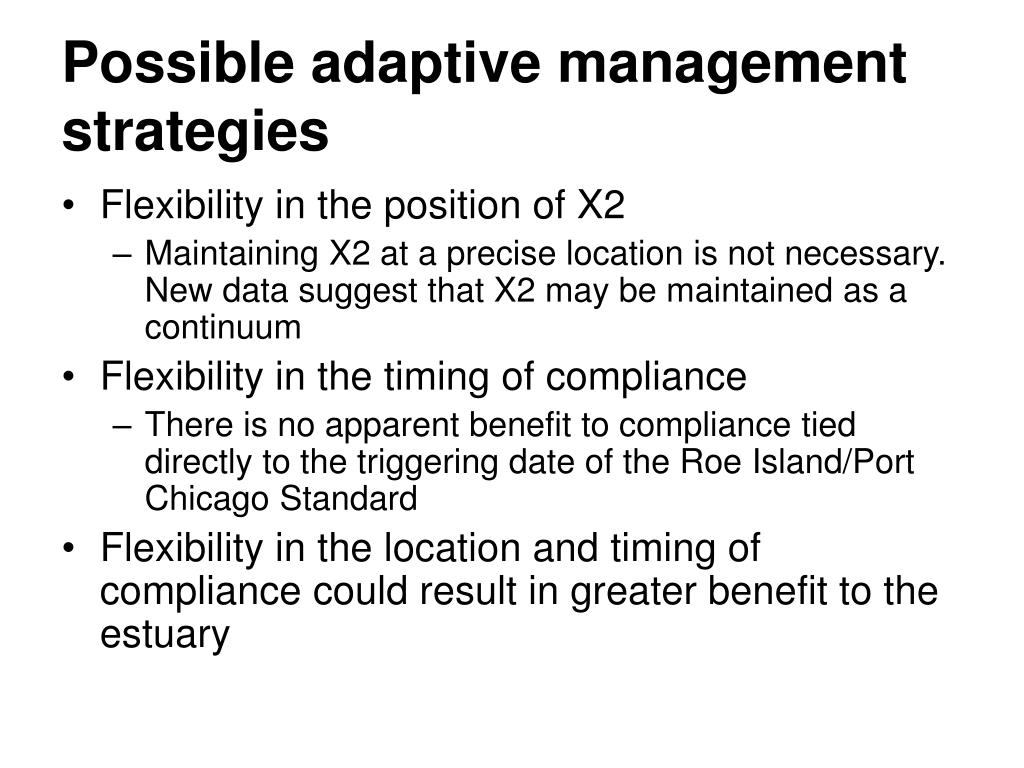 Possible adaptive management strategies

• Flexibility in the position of X2
– Maintaining X2 at a precise location is not necessary. New data suggest that X2 may be maintained as a continuum
• Flexibility in the timing of compliance
– There is no apparent benefit to compliance tied directly to the triggering date of the Roe Island/Port Chicago Standard
• Flexibility in the location and timing of compliance could result in greater benefit to the estuary